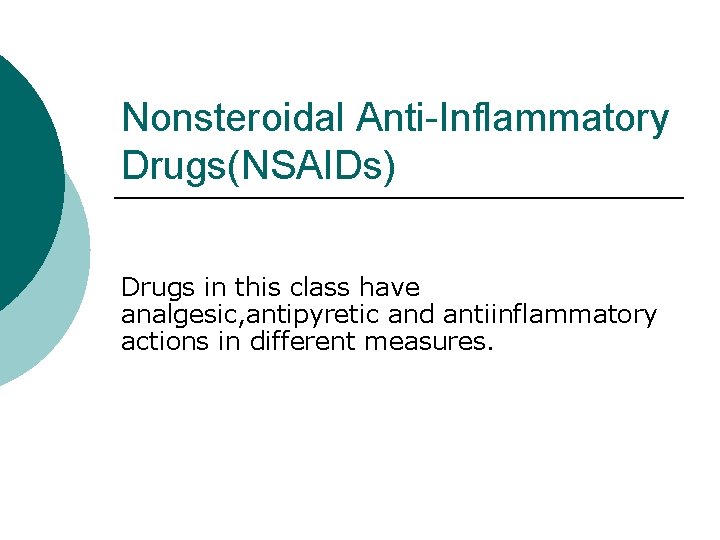 Nonsteroidal Anti-Inflammatory Drugs(NSAIDs)

Drugs in this class have analgesic,antipyretic and antiinflammatory actions in different measures.